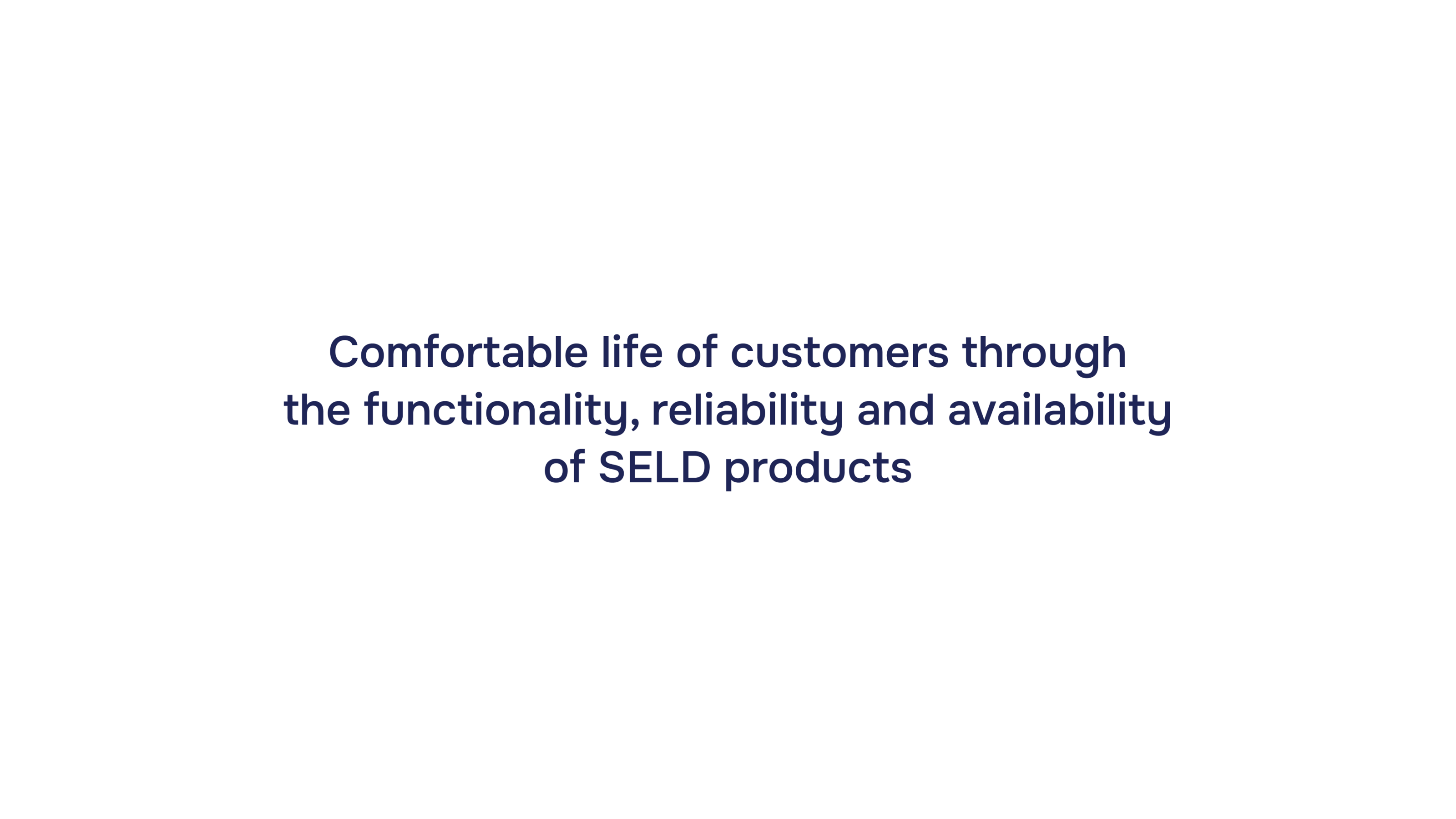 Comfortable life of customers through the functionality, reliability and availability of SELD products